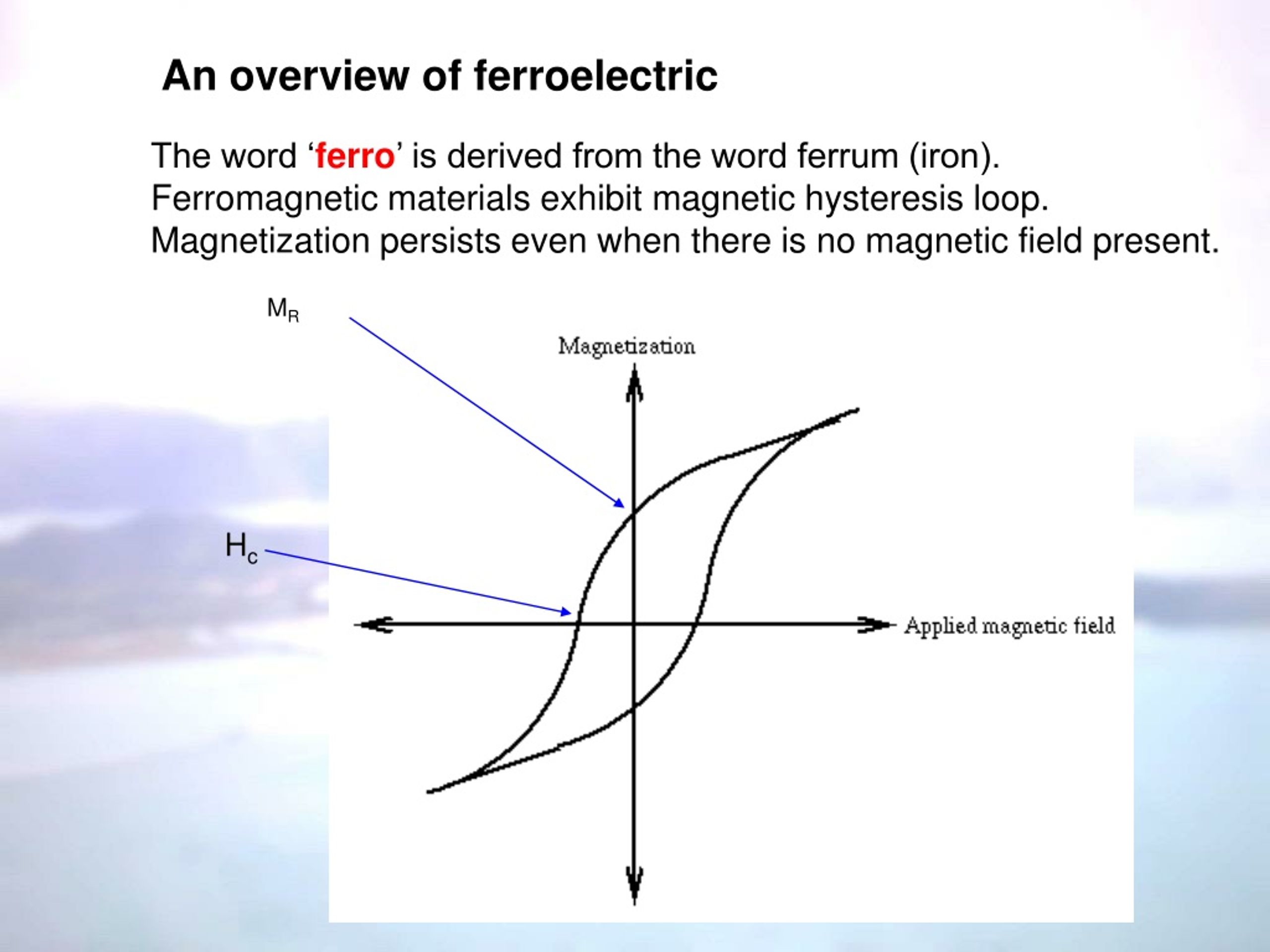 An overview of ferroelectric

The word ‘ferro’ is derived from the word ferrum (iron). Ferromagnetic materials exhibit magnetic hysteresis loop. Magnetization persists even when there is no magnetic field present.

$M_R$

Magnetization

$H_c$

Applied magnetic field